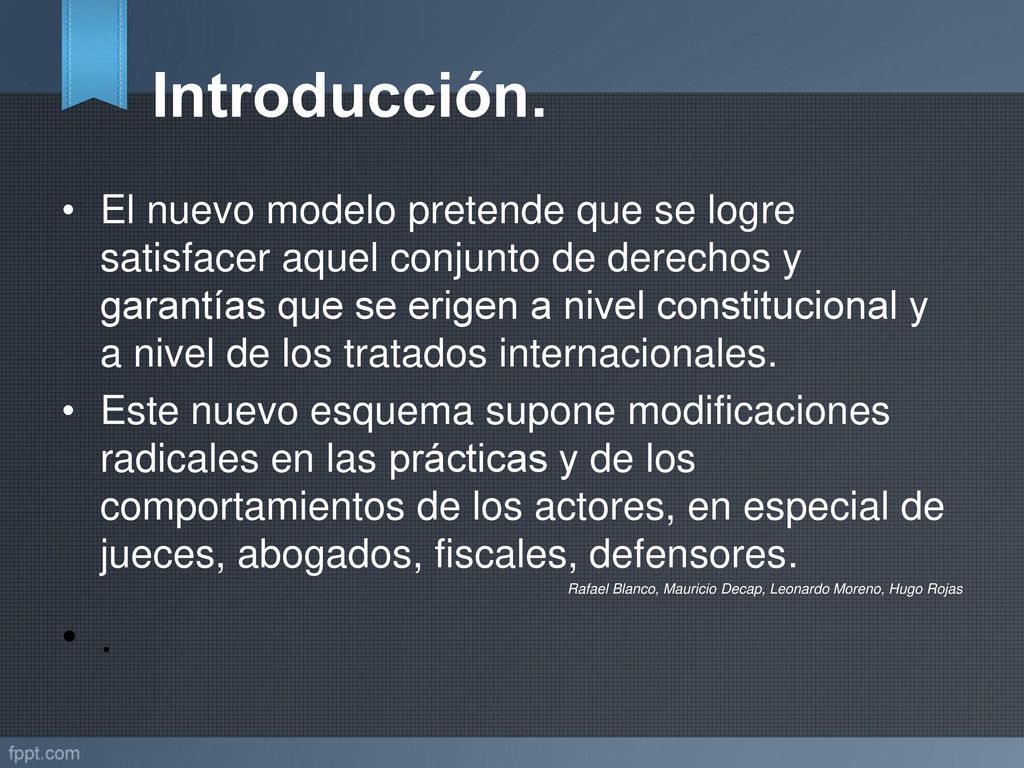 Introducción.

• El nuevo modelo pretende que se logre satisfacer aquel conjunto de derechos y garantías que se erigen a nivel constitucional y a nivel de los tratados internacionales.

• Este nuevo esquema supone modificaciones radicales en las prácticas y de los comportamientos de los actores, en especial de jueces, abogados, fiscales, defensores.

Rafael Blanco, Mauricio Decap, Leonardo Moreno, Hugo Rojas

• .

fppt.com